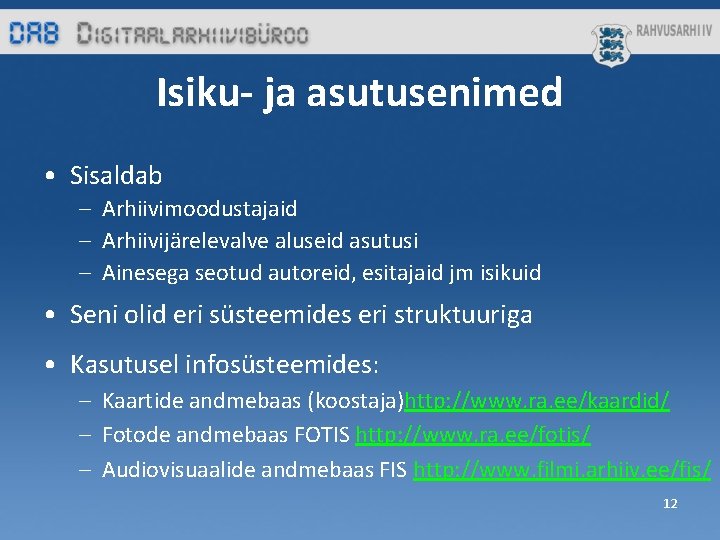 DAB DIGITAALARHIIVIBÜROO

RAHVUSARHIIV

Isiku- ja asutusenimed

• Sisaldab
– Arhiivimoodustajaid
– Arhiivijärelevalve aluseid asutusi
– Ainesega seotud autoreid, esitajaid jm isikuid

• Seni olid eri süsteemides eri struktuuriga

• Kasutusel infosüsteemides:
– Kaartide andmebaas (koostaja)http://www.ra.ee/kaardid/
– Fotode andmebaas FOTIS http://www.ra.ee/fotis/
– Audiovisuaalide andmebaas FIS http://www.filmi.arhiiv.ee/fis/

12